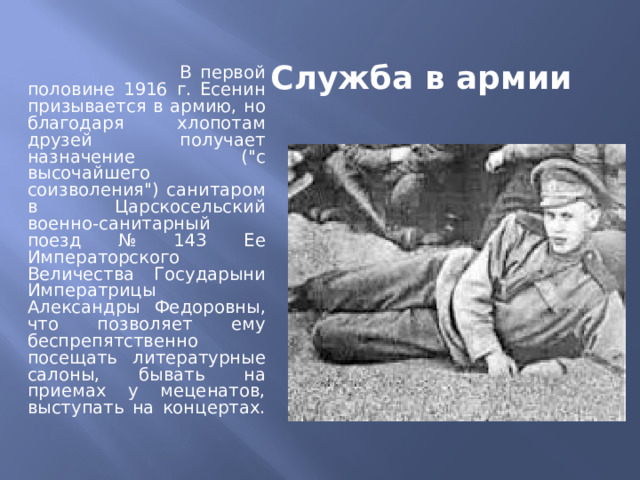 Служба в армии

В первой половине 1916 г. Есенин призывается в армию, но благодаря хлопотам друзей получает назначение ("с высочайшего соизволения") санитаром в Царскосельский военно-санитарный поезд № 143 Ее Императорского Величества Государыни Императрицы Александры Федоровны, что позволяет ему беспрепятственно посещать литературные салоны, бывать на приемах у меценатов, выступать на концертах.